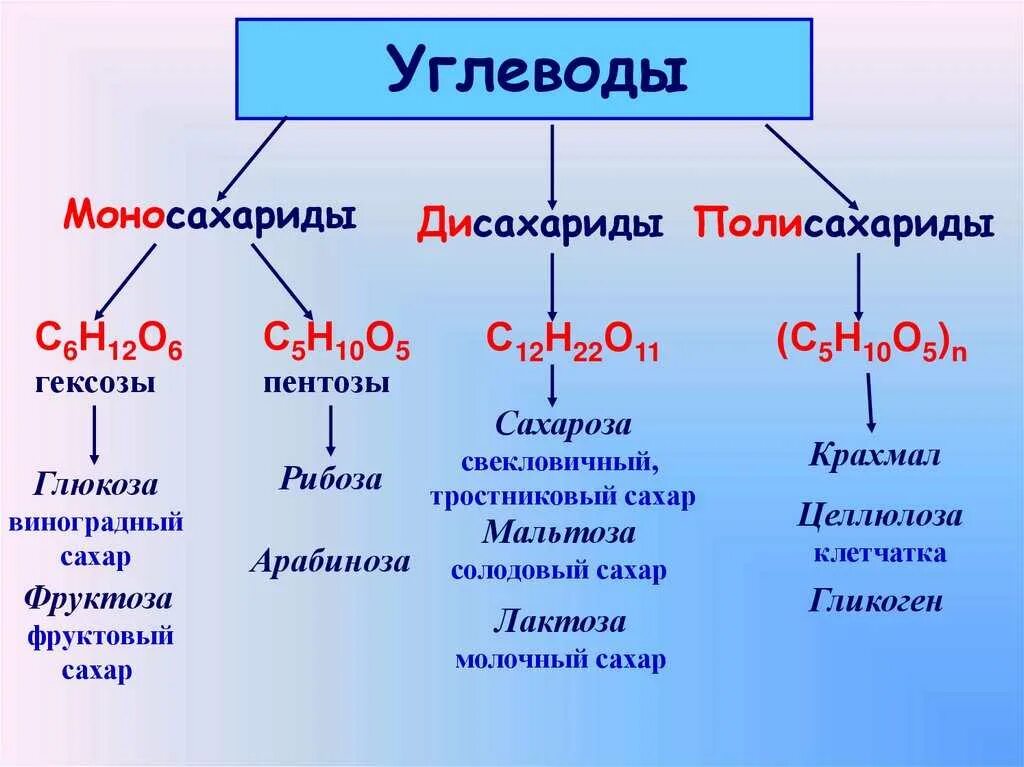 Углеводы

Моносахариды

$C_6H_{12}O_6$
гексозы

Глюкоза
виноградный сахар

Фруктоза
фруктовый сахар

$C_5H_{10}O_5$
пентозы

Рибоза

Арабиноза

Дисахариды

$C_{12}H_{22}O_{11}$

Сахароза
свекловичный, тростниковый сахар

Мальтоза
солодовый сахар

Лактоза
молочный сахар

Полисахариды

$(C_5H_{10}O_5)_n$

Крахмал

Целлюлоза
клетчатка

Гликоген